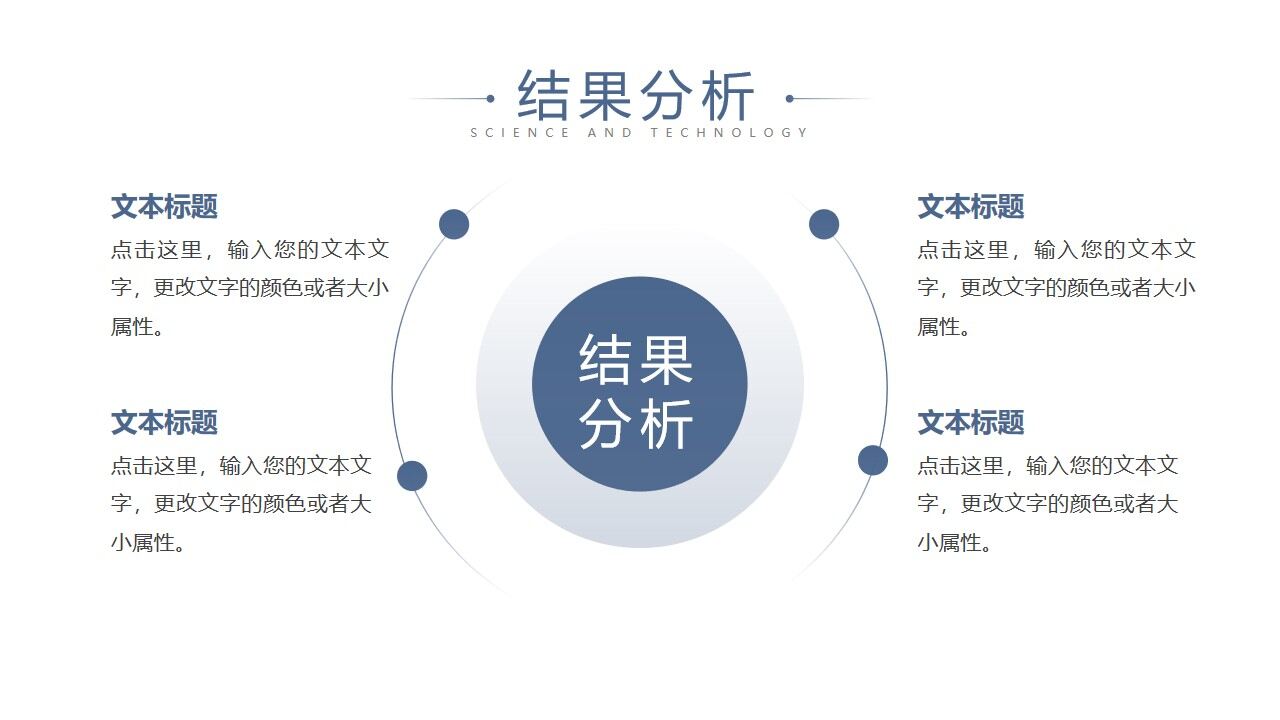 结果分析
SCIENCE AND TECHNOLOGY

文本标题
点击这里，输入您的文本文字，更改文字的颜色或者大小属性。

文本标题
点击这里，输入您的文本文字，更改文字的颜色或者大小属性。

结果分析

文本标题
点击这里，输入您的文本文字，更改文字的颜色或者大小属性。

文本标题
点击这里，输入您的文本文字，更改文字的颜色或者大小属性。